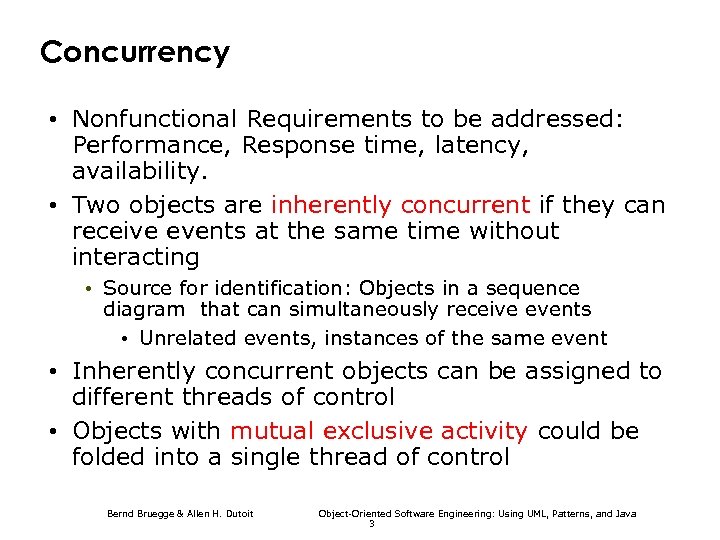 Concurrency

• Nonfunctional Requirements to be addressed: Performance, Response time, latency, availability.
• Two objects are inherently concurrent if they can receive events at the same time without interacting
  • Source for identification: Objects in a sequence diagram that can simultaneously receive events
    • Unrelated events, instances of the same event
• Inherently concurrent objects can be assigned to different threads of control
• Objects with mutual exclusive activity could be folded into a single thread of control

Bernd Bruegge & Allen H. Dutoit    Object-Oriented Software Engineering: Using UML, Patterns, and Java
3